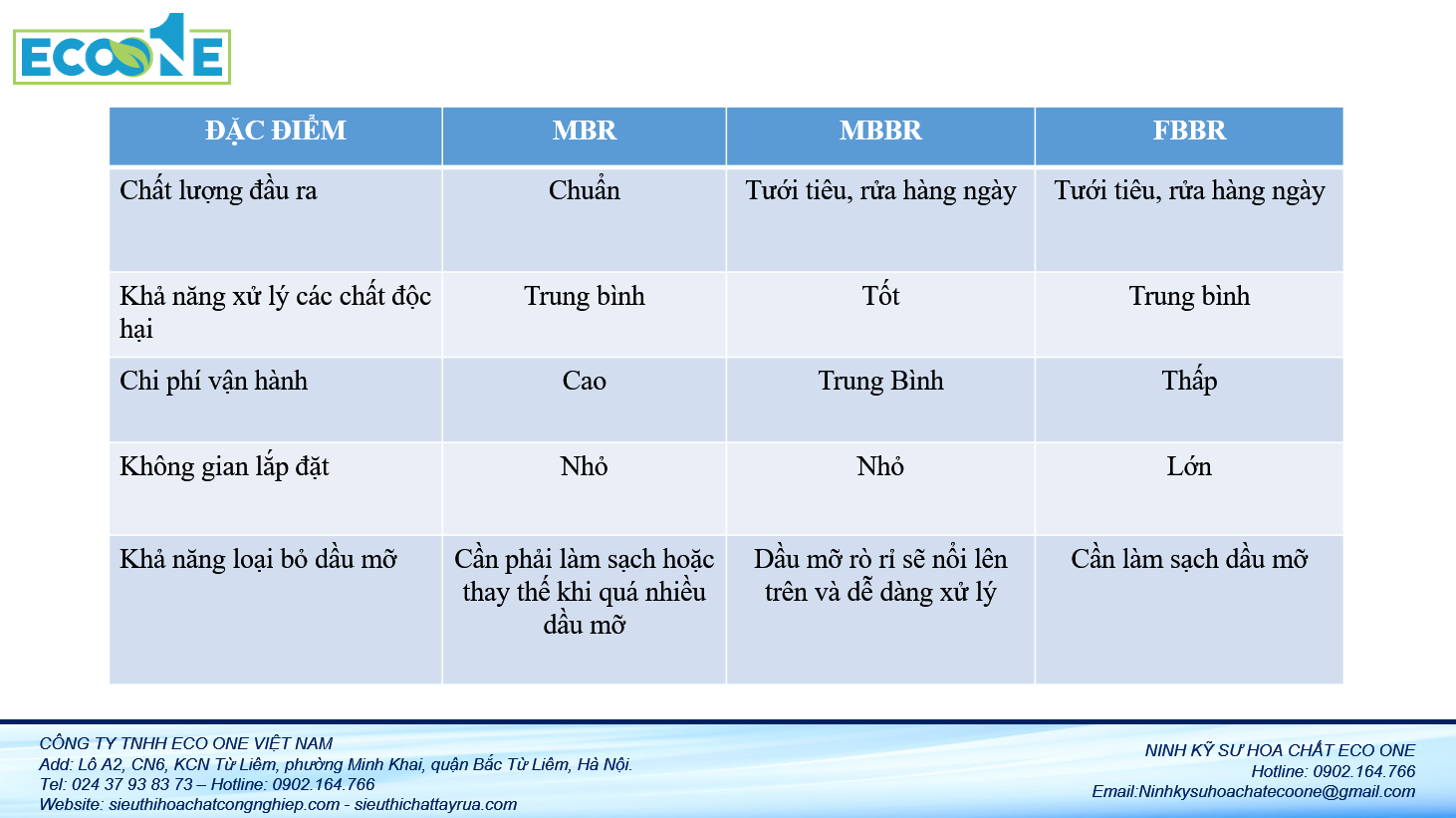 ECOONE

| ĐẶC ĐIỂM | MBR | MBBR | FBBR |
|---|---|---|---|
| Chất lượng đầu ra | Chuẩn | Tưới tiêu, rửa hàng ngày | Tưới tiêu, rửa hàng ngày |
| Khả năng xử lý các chất độc hại | Trung bình | Tốt | Trung bình |
| Chi phí vận hành | Cao | Trung Bình | Thấp |
| Không gian lắp đặt | Nhỏ | Nhỏ | Lớn |
| Khả năng loại bỏ dầu mỡ | Cần phải làm sạch hoặc thay thế khi quá nhiều dầu mỡ | Dầu mỡ rò rỉ sẽ nổi lên trên và dễ dàng xử lý | Cần làm sạch dầu mỡ |

CÔNG TY TNHH ECO ONE VIỆT NAM
Add: Lô A2, CN6, KCN Từ Liêm, phường Minh Khai, quận Bắc Từ Liêm, Hà Nội.
Tel: 024 37 93 83 73 – Hotline: 0902.164.766
Website: sieuthihoachatcongnghiep.com - sieuthichattayrua.com

NINH KỸ SƯ HOA CHẤT ECO ONE
Hotline: 0902.164.766
Email:Ninhkysuhoachatecoone@gmail.com